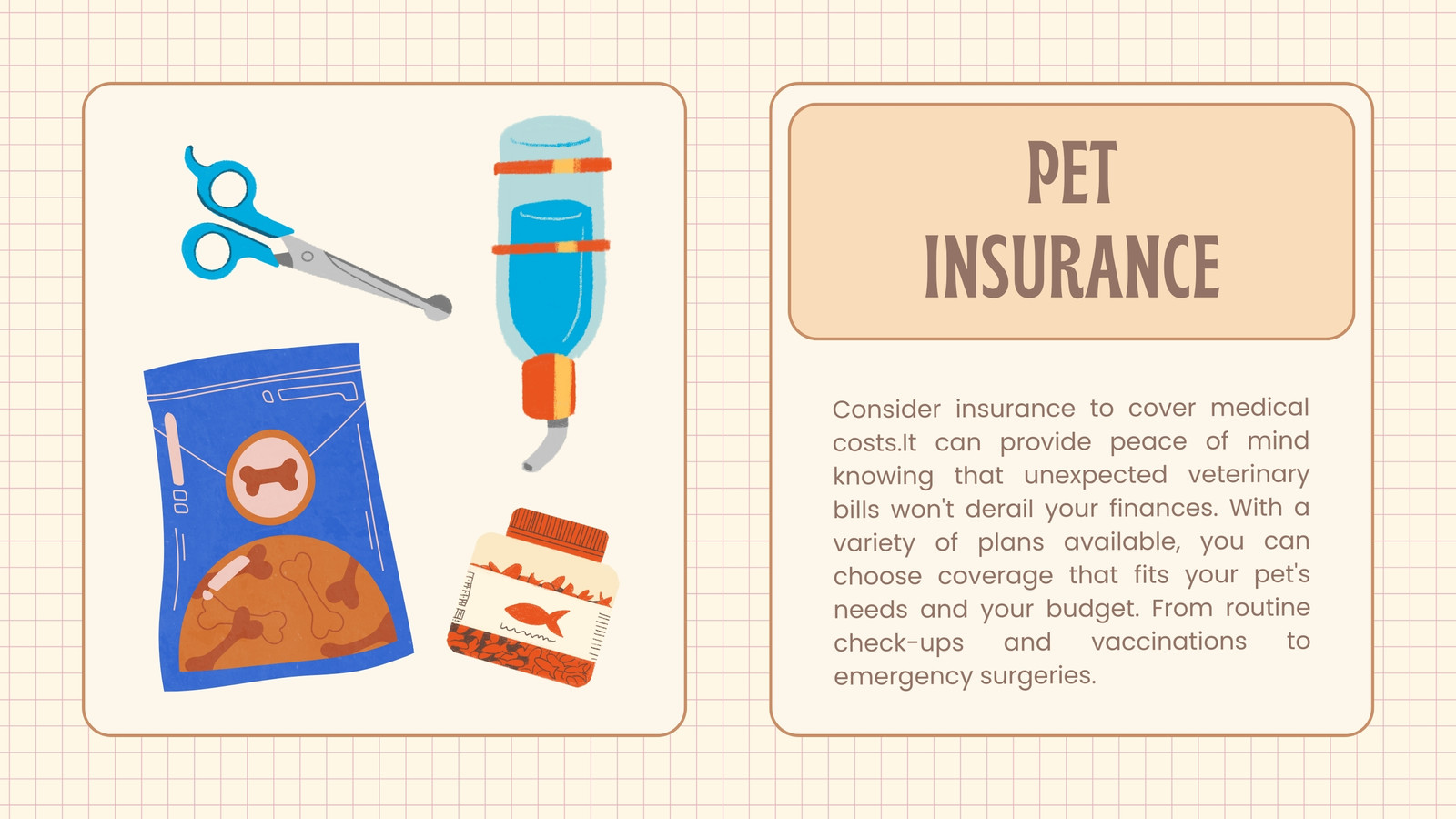 PET INSURANCE

Consider insurance to cover medical costs.It can provide peace of mind knowing that unexpected veterinary bills won't derail your finances. With a variety of plans available, you can choose coverage that fits your pet's needs and your budget. From routine check-ups and vaccinations to emergency surgeries.